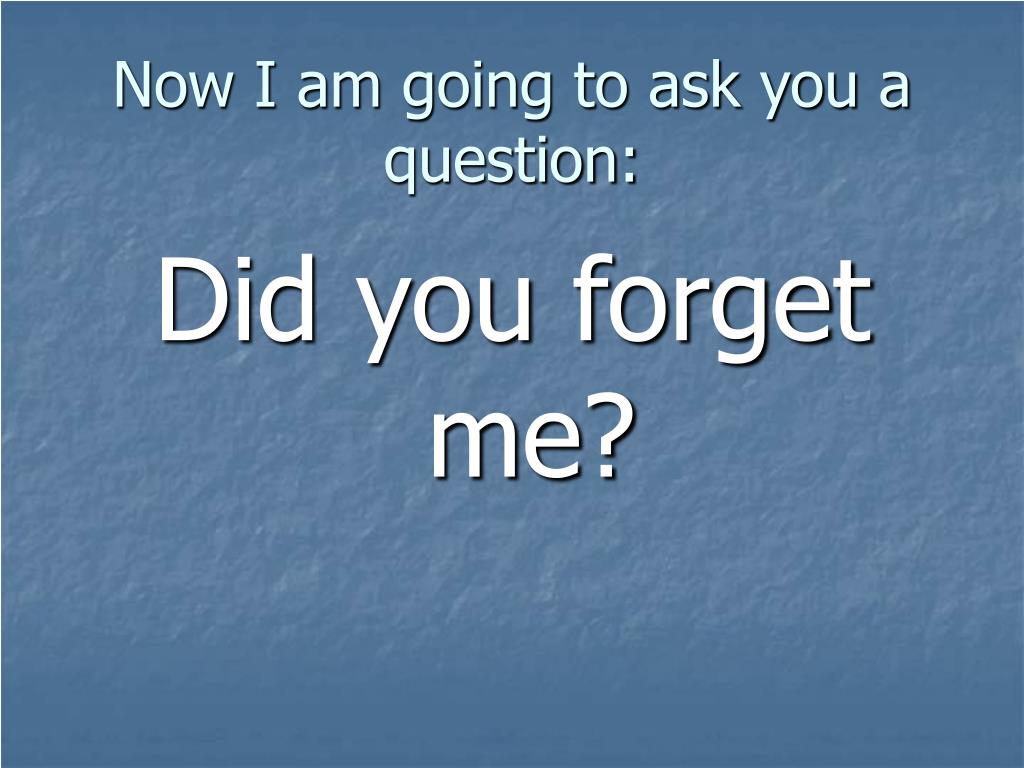 Now I am going to ask you a question:

Did you forget me?